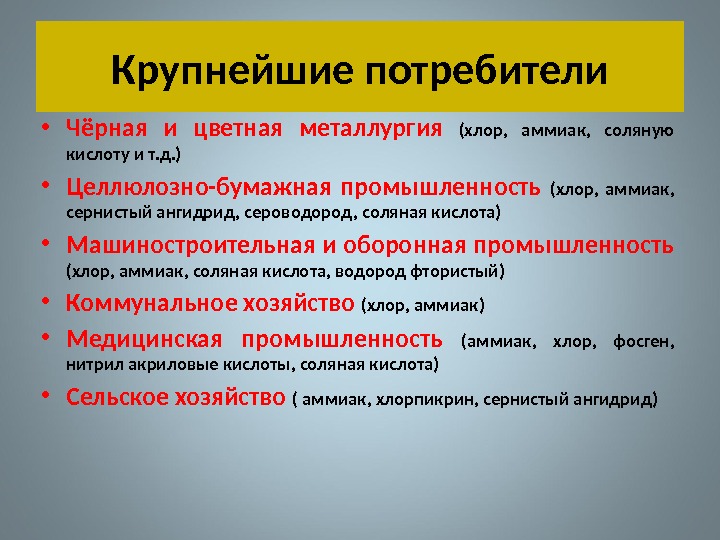 Крупнейшие потребители

• Чёрная и цветная металлургия (хлор, аммиак, соляную кислоту и т.д.)
• Целлюлозно-бумажная промышленность (хлор, аммиак, сернистый ангидрид, сероводород, соляная кислота)
• Машиностроительная и оборонная промышленность (хлор, аммиак, соляная кислота, водород фтористый)
• Коммунальное хозяйство (хлор, аммиак)
• Медицинская промышленность (аммиак, хлор, фосген, нитрил акриловые кислоты, соляная кислота)
• Сельское хозяйство ( аммиак, хлорпикрин, сернистый ангидрид)